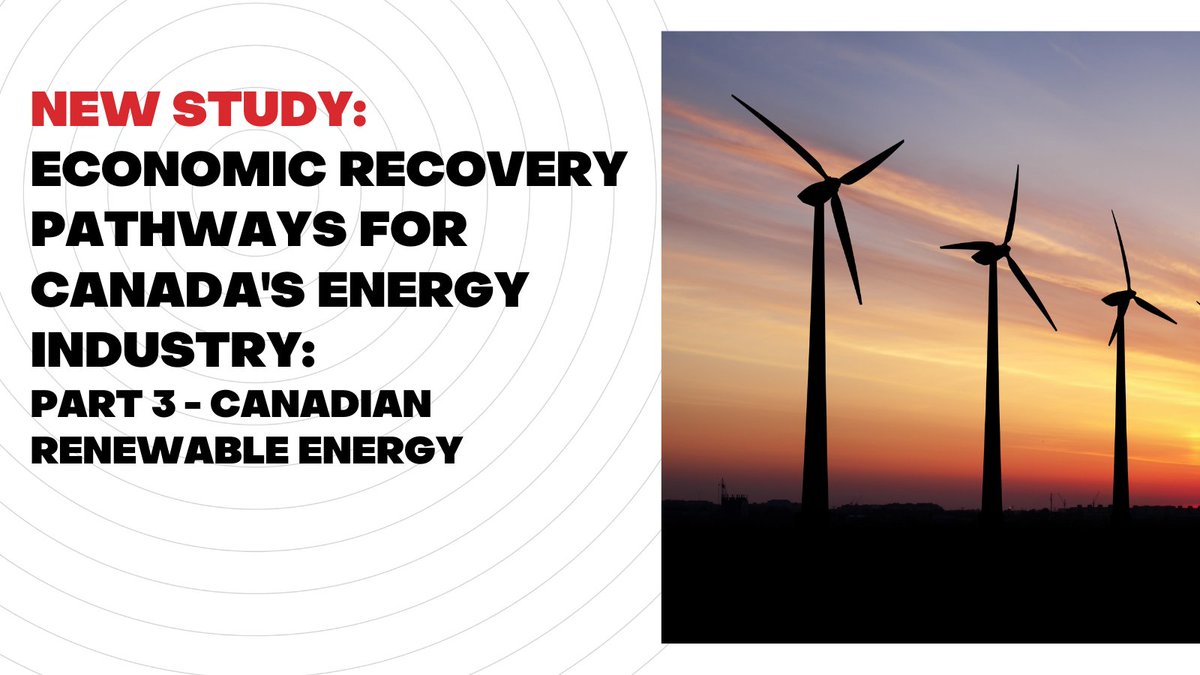 NEW STUDY:
ECONOMIC RECOVERY PATHWAYS FOR CANADA'S ENERGY INDUSTRY:
PART 3 - CANADIAN RENEWABLE ENERGY